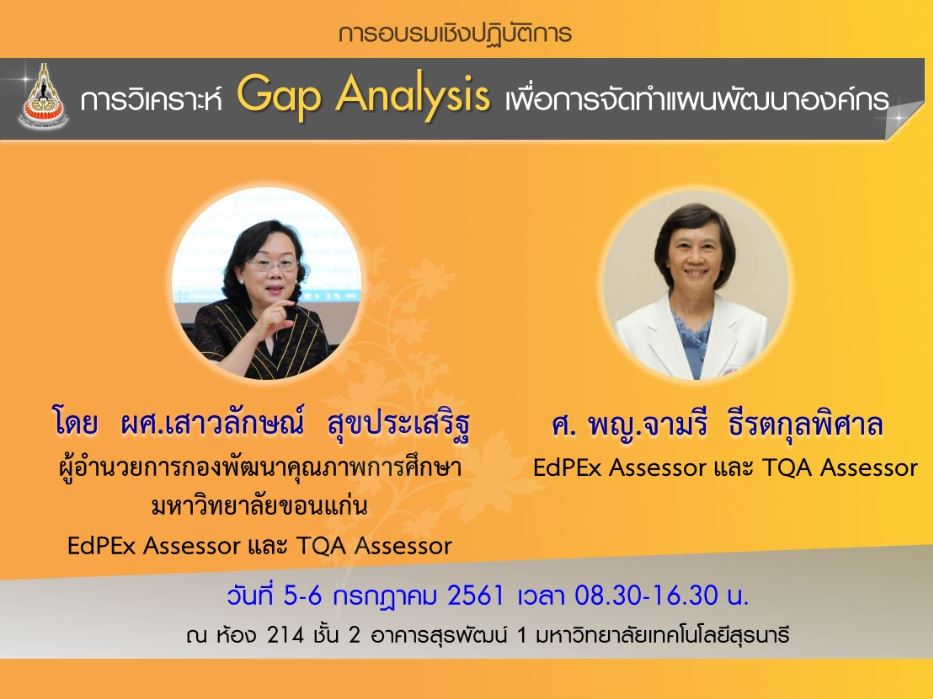 การอบรมเชิงปฏิบัติการ

การวิเคราะห์ Gap Analysis เพื่อการจัดทำแผนพัฒนาองค์กร

โดย ผศ.เสาวลักษณ์ สุขประเสริฐ
ผู้อำนวยการกองพัฒนาคุณภาพการศึกษา
มหาวิทยาลัยขอนแก่น
EdPEx Assessor และ TQA Assessor

ศ. พญ.จามรี ธีรตกุลพิศาล
EdPEx Assessor และ TQA Assessor

วันที่ 5-6 กรกฎาคม 2561 เวลา 08.30-16.30 น.
ณ ห้อง 214 ชั้น 2 อาคารสุรพัฒน์ 1 มหาวิทยาลัยเทคโนโลยีสุรนารี